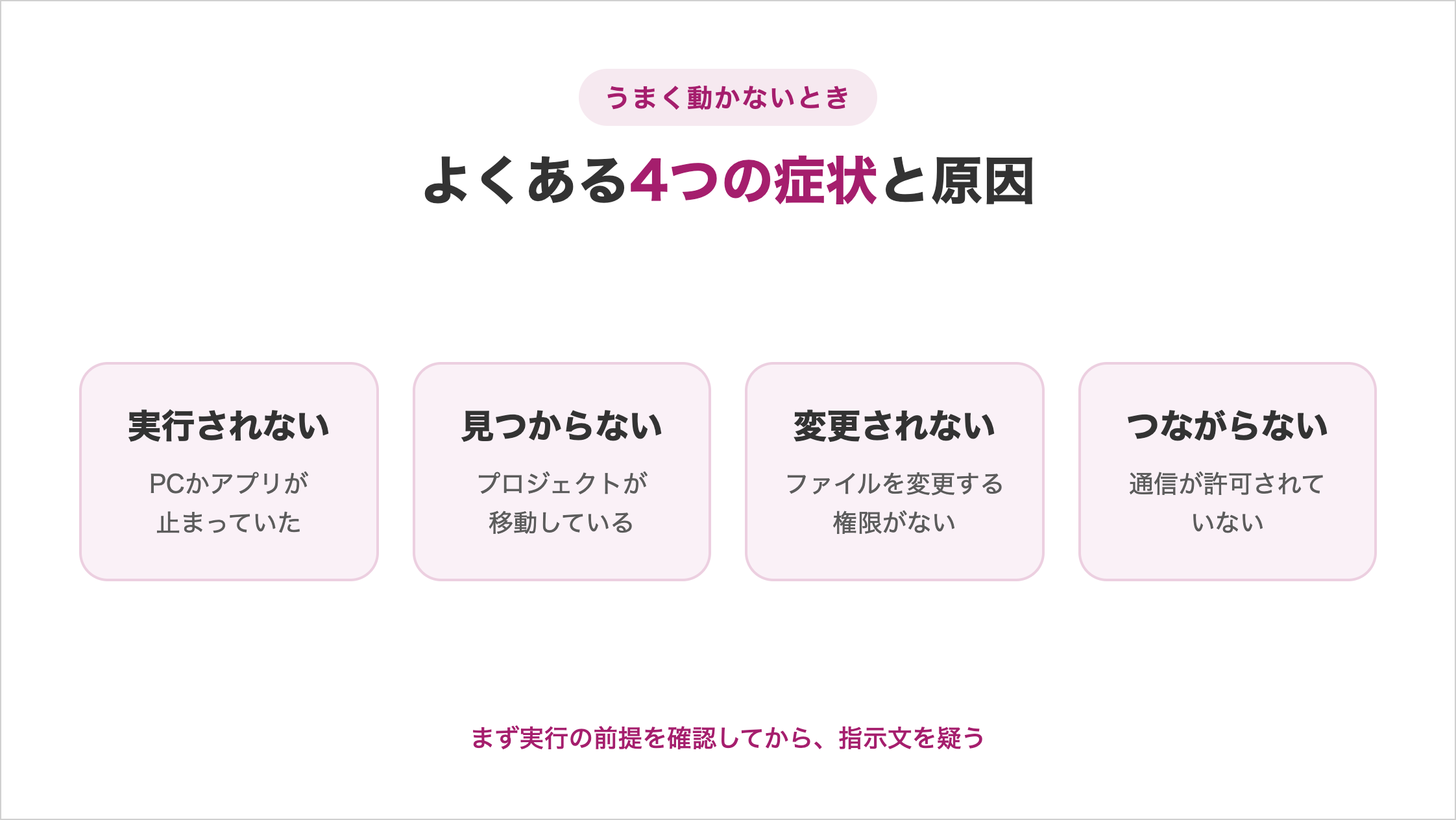 うまく動かないとき

よくある4つの症状と原因

実行されない

PCかアプリが止まっていた

見つからない

プロジェクトが移動している

変更されない

ファイルを変更する権限がない

つながらない

通信が許可されていない

まず実行の前提を確認してから、指示文を疑う